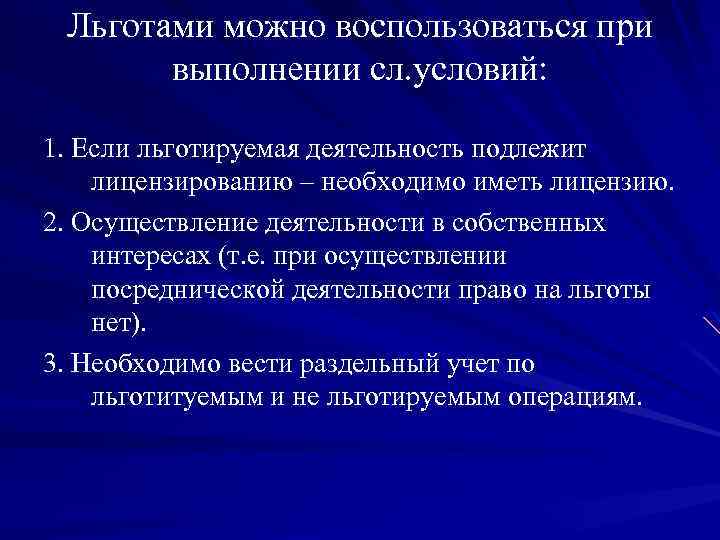 Льготами можно воспользоваться при выполнении сл.условий:

1. Если льготируемая деятельность подлежит лицензированию – необходимо иметь лицензию.

2. Осуществление деятельности в собственных интересах (т.е. при осуществлении посреднической деятельности право на льготы нет).

3. Необходимо вести раздельный учет по льготитуемым и не льготируемым операциям.